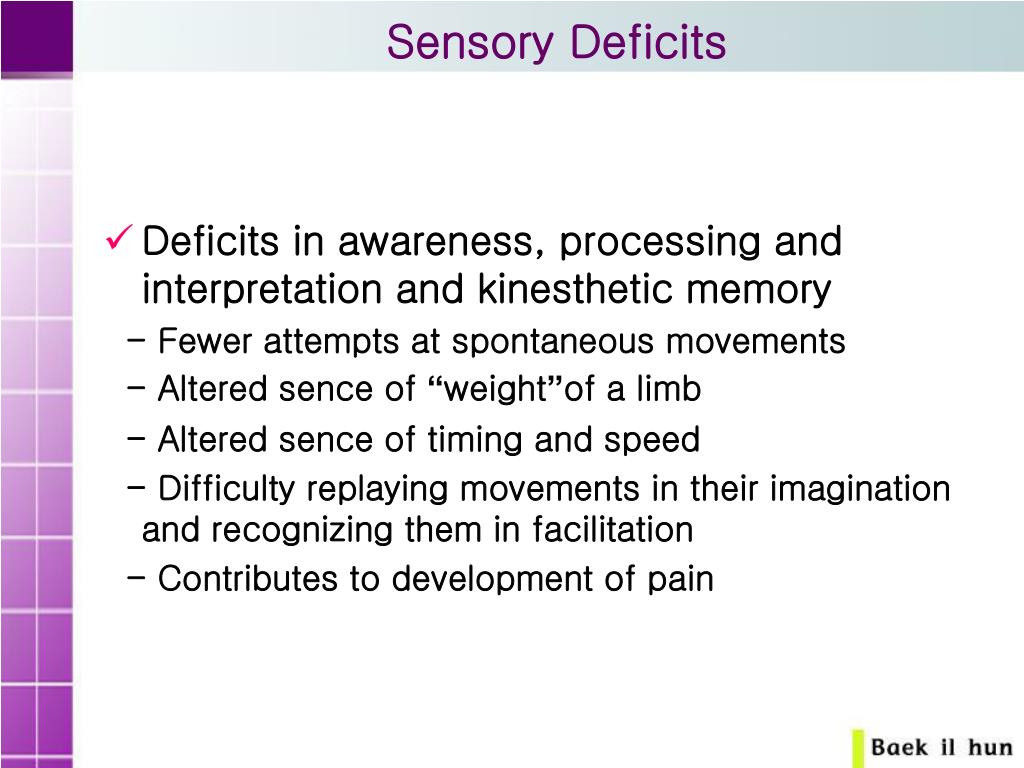 Sensory Deficits

✓ Deficits in awareness, processing and interpretation and kinesthetic memory

– Fewer attempts at spontaneous movements

– Altered sence of “weight”of a limb

– Altered sence of timing and speed

– Difficulty replaying movements in their imagination and recognizing them in facilitation

– Contributes to development of pain

Baek il hun